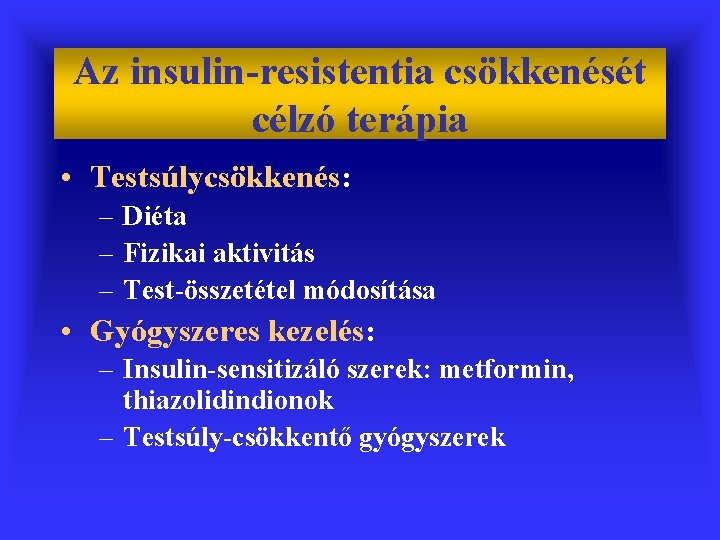 Az insulin-resistentia csökkenését célzó terápia

• Testsúlycsökkenés:
– Diéta
– Fizikai aktivitás
– Test-összetétel módosítása

• Gyógyszeres kezelés:
– Insulin-sensitizáló szerek: metformin, thiazolidindionok
– Testsúly-csökkentő gyógyszerek